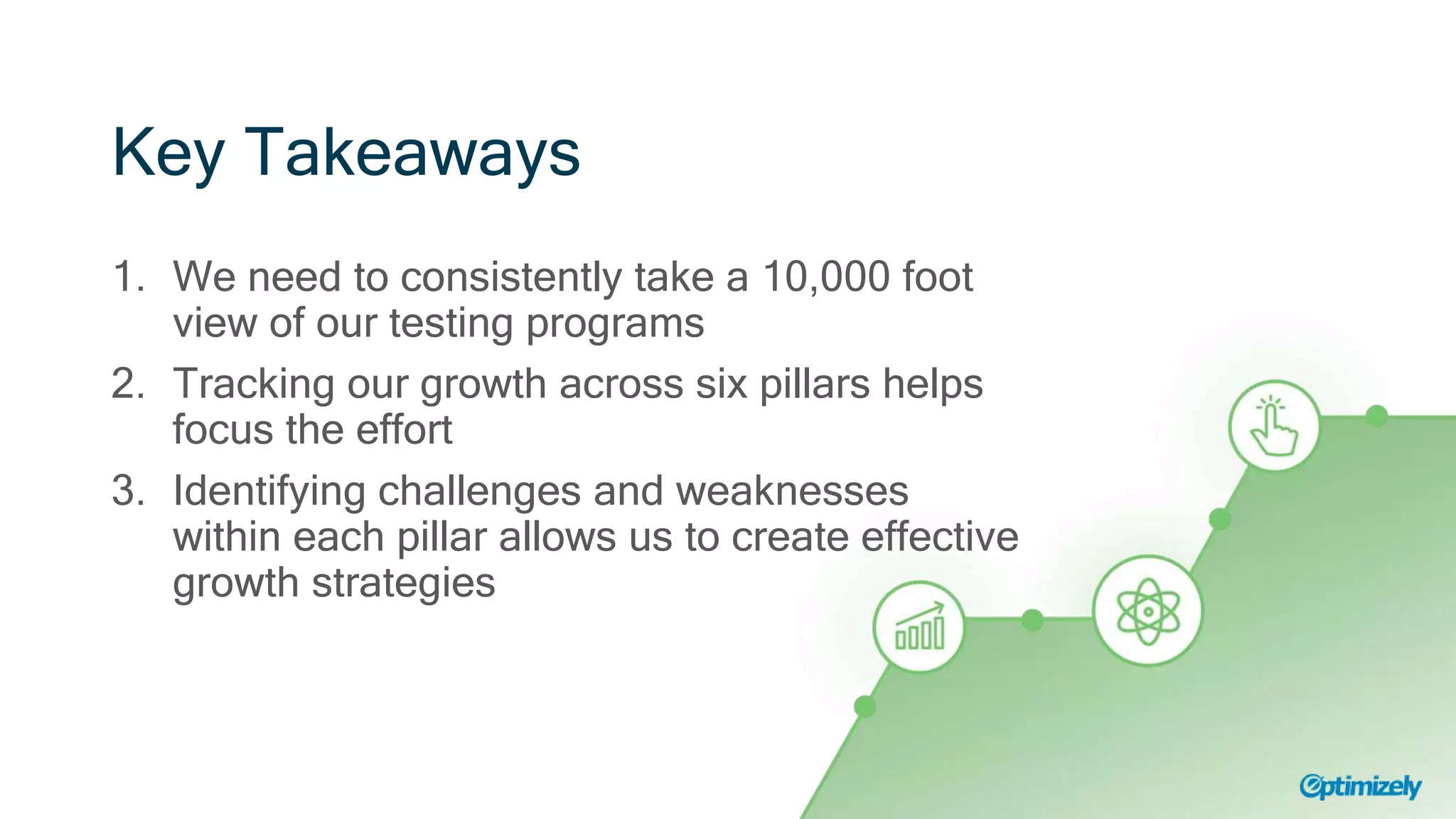 Key Takeaways

1. We need to consistently take a 10,000 foot view of our testing programs
2. Tracking our growth across six pillars helps focus the effort
3. Identifying challenges and weaknesses within each pillar allows us to create effective growth strategies

Optimizely